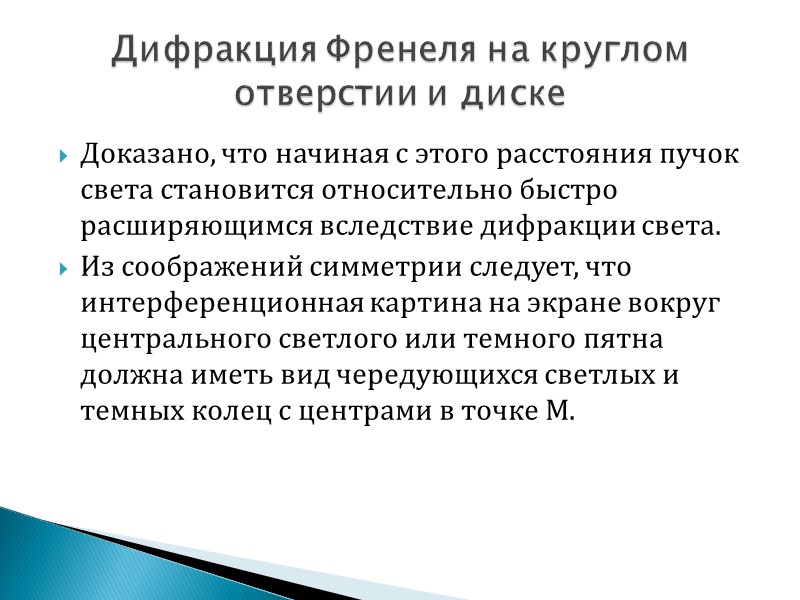 Дифракция Френеля на круглом отверстии и диске

Доказано, что начиная с этого расстояния пучок света становится относительно быстро расширяющимся вследствие дифракции света.

Из соображений симметрии следует, что интерференционная картина на экране вокруг центрального светлого или темного пятна должна иметь вид чередующихся светлых и темных колец с центрами в точке М.